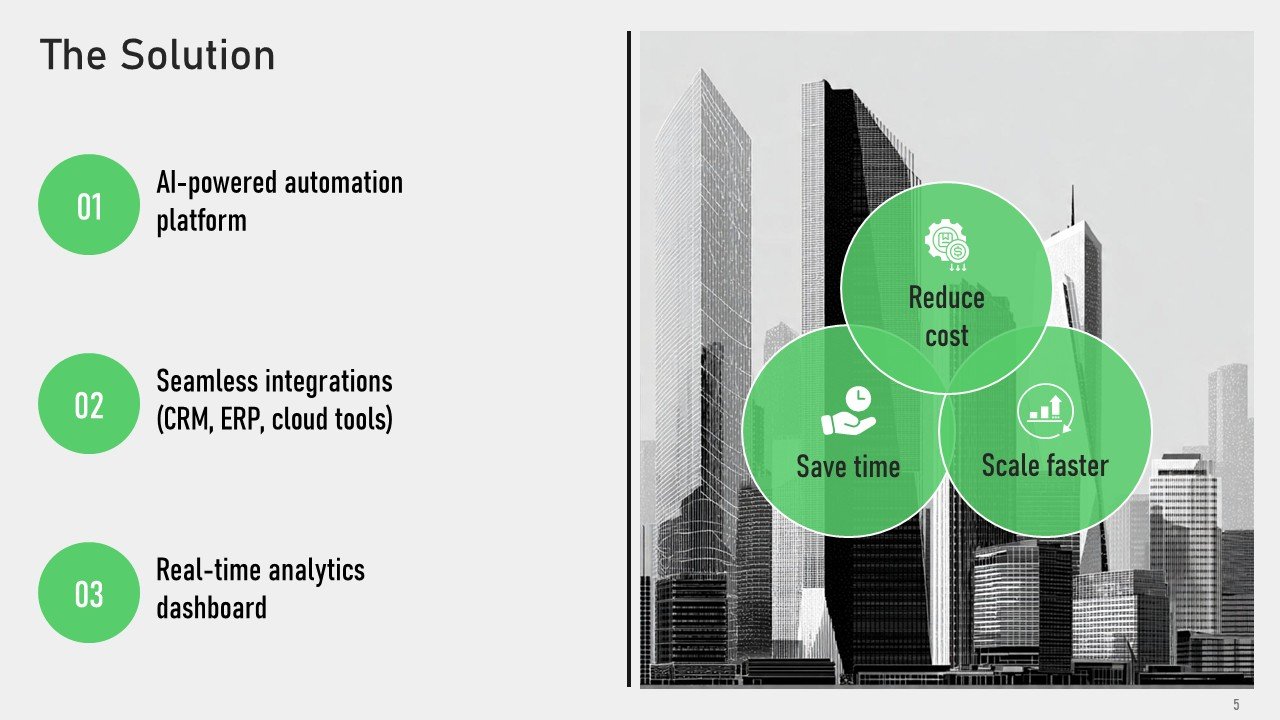 The Solution

01
AI-powered automation platform

02
Seamless integrations (CRM, ERP, cloud tools)

03
Real-time analytics dashboard

Reduce cost

Save time

Scale faster

5